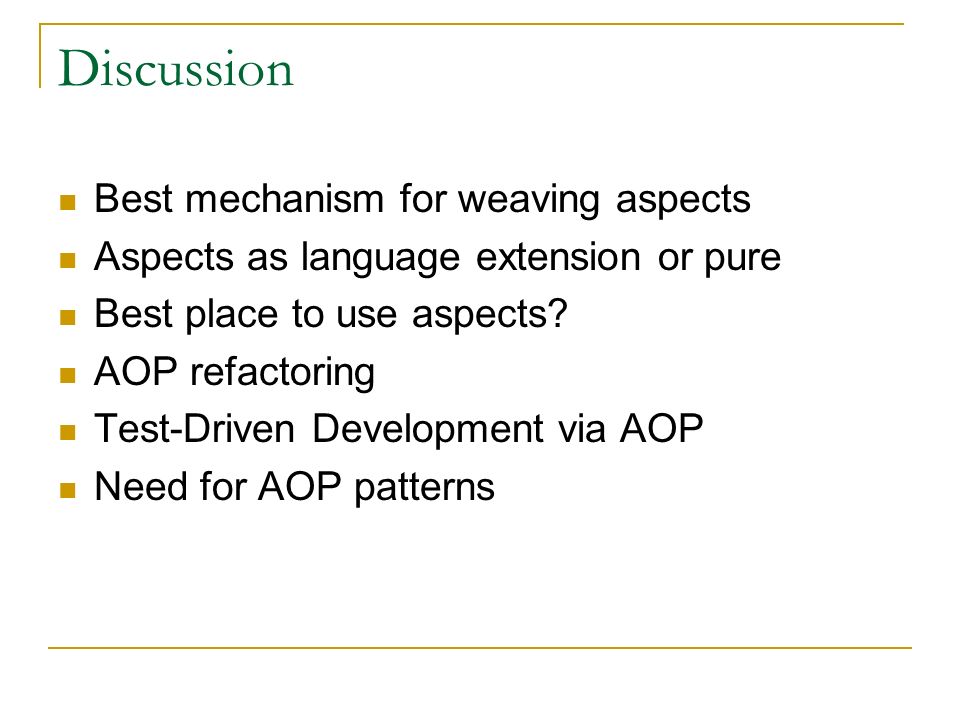 Discussion

- Best mechanism for weaving aspects
- Aspects as language extension or pure
- Best place to use aspects?
- AOP refactoring
- Test-Driven Development via AOP
- Need for AOP patterns